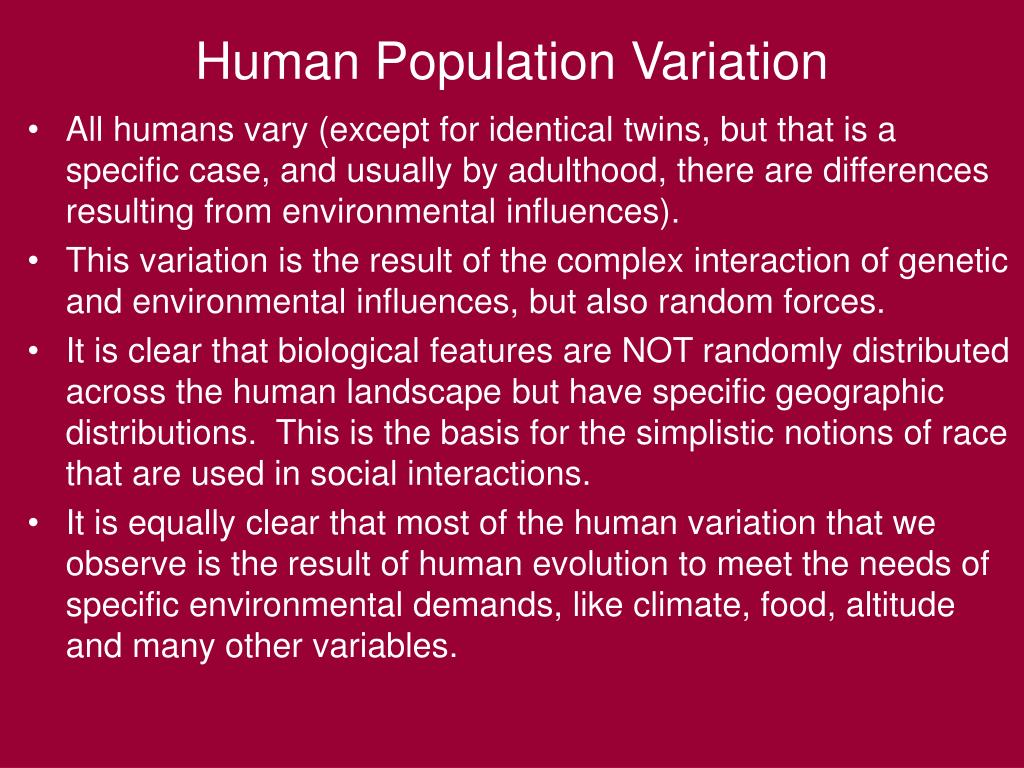 Human Population Variation

• All humans vary (except for identical twins, but that is a specific case, and usually by adulthood, there are differences resulting from environmental influences).
• This variation is the result of the complex interaction of genetic and environmental influences, but also random forces.
• It is clear that biological features are NOT randomly distributed across the human landscape but have specific geographic distributions. This is the basis for the simplistic notions of race that are used in social interactions.
• It is equally clear that most of the human variation that we observe is the result of human evolution to meet the needs of specific environmental demands, like climate, food, altitude and many other variables.